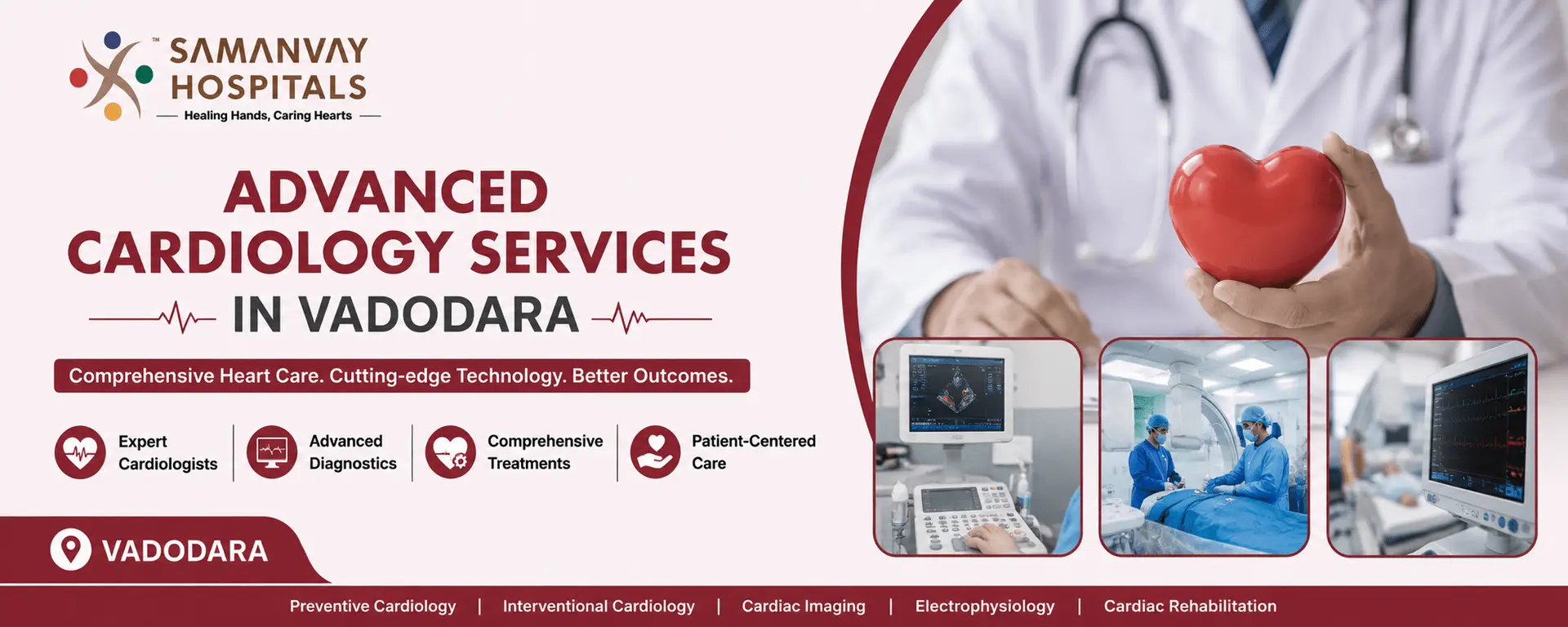 TM SAMANVAY HOSPITALS
Healing Hands, Caring Hearts

ADVANCED CARDIOLOGY SERVICES IN VADODARA

Comprehensive Heart Care. Cutting-edge Technology. Better Outcomes.

Expert Cardiologists | Advanced Diagnostics | Comprehensive Treatments | Patient-Centered Care

VADODARA

Preventive Cardiology | Interventional Cardiology | Cardiac Imaging | Electrophysiology | Cardiac Rehabilitation